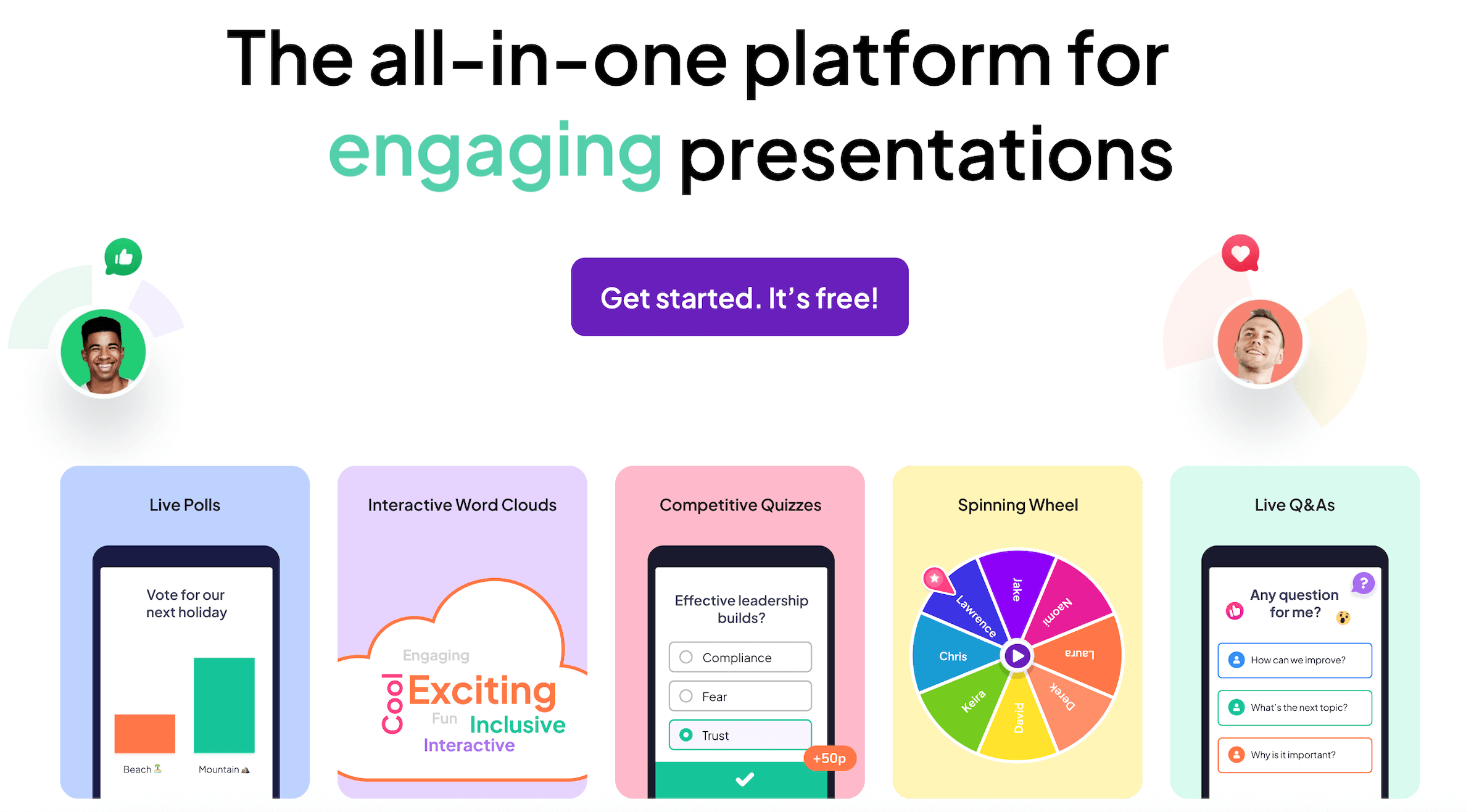 The all-in-one platform for engaging presentations

Get started. It's free!

Live Polls

Vote for our next holiday

Beach

Mountain

Interactive Word Clouds

Engaging
Cool
Exciting
Fun
Inclusive
Interactive

Competitive Quizzes

Effective leadership builds?

Compliance

Fear

Trust

+50p

Spinning Wheel

Jake
Naomi
Laura
Derek
David
Keira
Chris
Lawrence

Live Q&As

Any question for me?

How can we improve?

What's the next topic?

Why is it important?